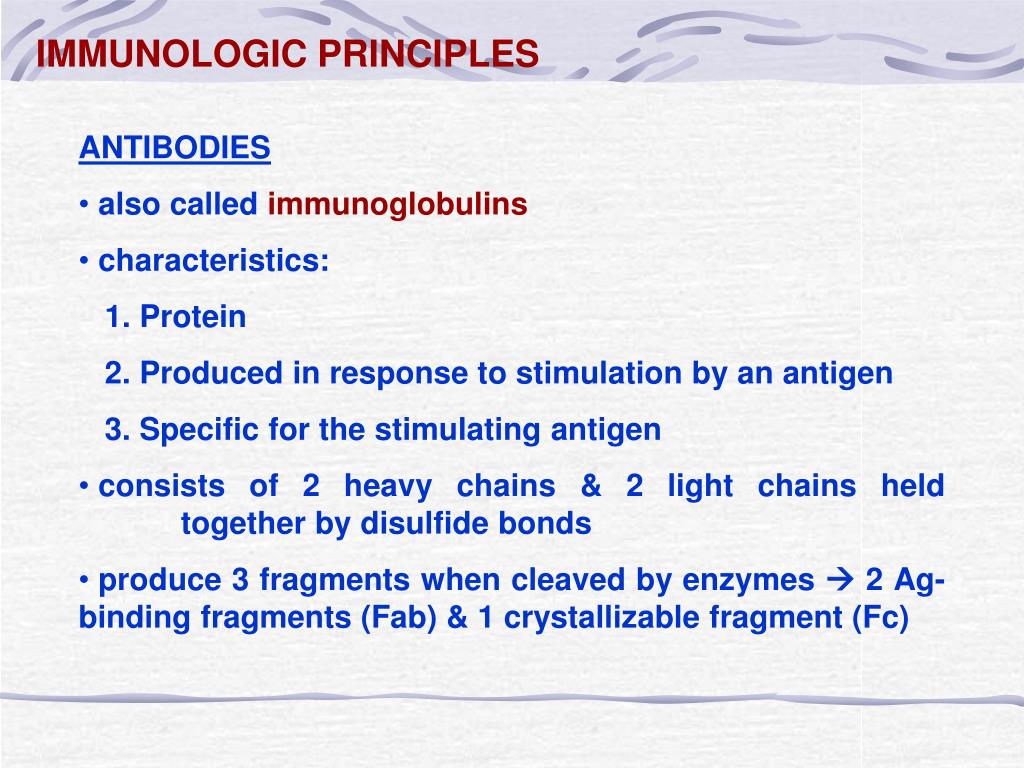 IMMUNOLOGIC PRINCIPLES

ANTIBODIES

• also called immunoglobulins

• characteristics:

1. Protein

2. Produced in response to stimulation by an antigen

3. Specific for the stimulating antigen

• consists of 2 heavy chains & 2 light chains held together by disulfide bonds

• produce 3 fragments when cleaved by enzymes → 2 Ag-binding fragments (Fab) & 1 crystallizable fragment (Fc)